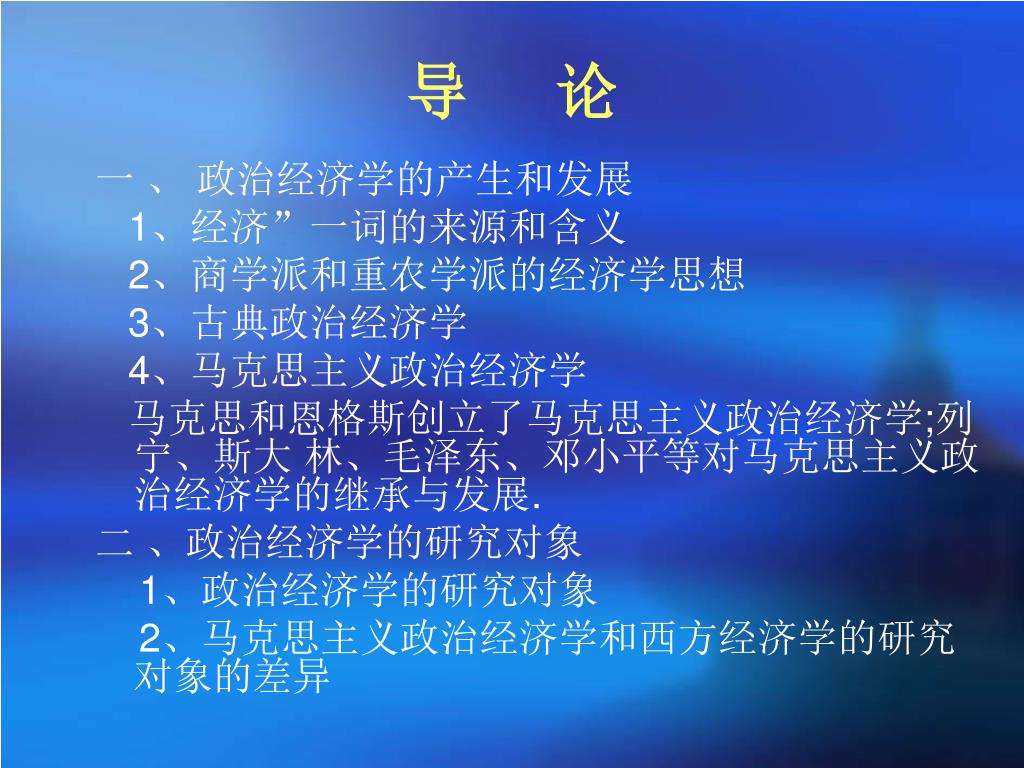 导　论

一 、 政治经济学的产生和发展

1、经济”一词的来源和含义

2、商学派和重农学派的经济学思想

3、古典政治经济学

4、马克思主义政治经济学

马克思和恩格斯创立了马克思主义政治经济学;列宁、斯大 林、毛泽东、邓小平等对马克思主义政治经济学的继承与发展.

二 、政治经济学的研究对象

1、政治经济学的研究对象

2、马克思主义政治经济学和西方经济学的研究对象的差异